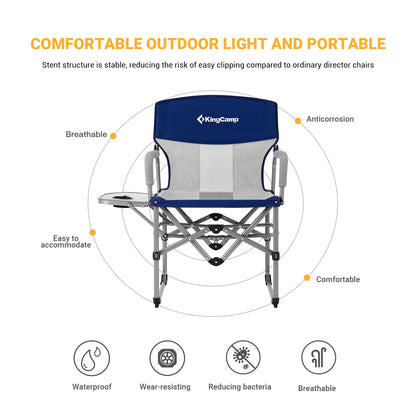 COMFORTABLE OUTDOOR LIGHT AND PORTABLE

Stent structure is stable, reducing the risk of easy clipping compared to ordinary director chairs

KingCamp

Breathable

Anticorrosion

Easy to accommodate

Comfortable

Waterproof

Wear-resisting

Reducing bacteria

Breathable